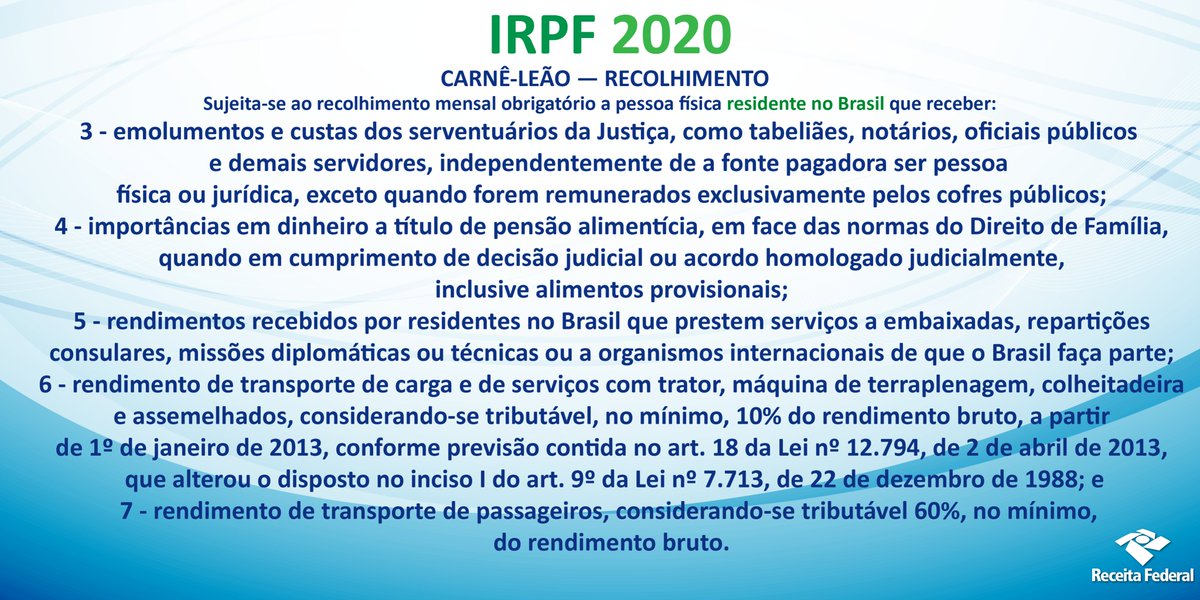 IRPF 2020

CARNÊ-LEÃO — RECOLHIMENTO

Sujeita-se ao recolhimento mensal obrigatório a pessoa física residente no Brasil que receber:

3 - emolumentos e custas dos serventuários da Justiça, como tabeliães, notários, oficiais públicos e demais servidores, independentemente de a fonte pagadora ser pessoa física ou jurídica, exceto quando forem remunerados exclusivamente pelos cofres públicos;

4 - importâncias em dinheiro a título de pensão alimentícia, em face das normas do Direito de Família, quando em cumprimento de decisão judicial ou acordo homologado judicialmente, inclusive alimentos provisionais;

5 - rendimentos recebidos por residentes no Brasil que prestem serviços a embaixadas, repartições consulares, missões diplomáticas ou técnicas ou a organismos internacionais de que o Brasil faça parte;

6 - rendimento de transporte de carga e de serviços com trator, máquina de terraplenagem, colheitadeira e assemelhados, considerando-se tributável, no mínimo, 10% do rendimento bruto, a partir de 1º de janeiro de 2013, conforme previsão contida no art. 18 da Lei nº 12.794, de 2 de abril de 2013, que alterou o disposto no inciso I do art. 9º da Lei nº 7.713, de 22 de dezembro de 1988; e

7 - rendimento de transporte de passageiros, considerando-se tributável 60%, no mínimo, do rendimento bruto.

Receita Federal